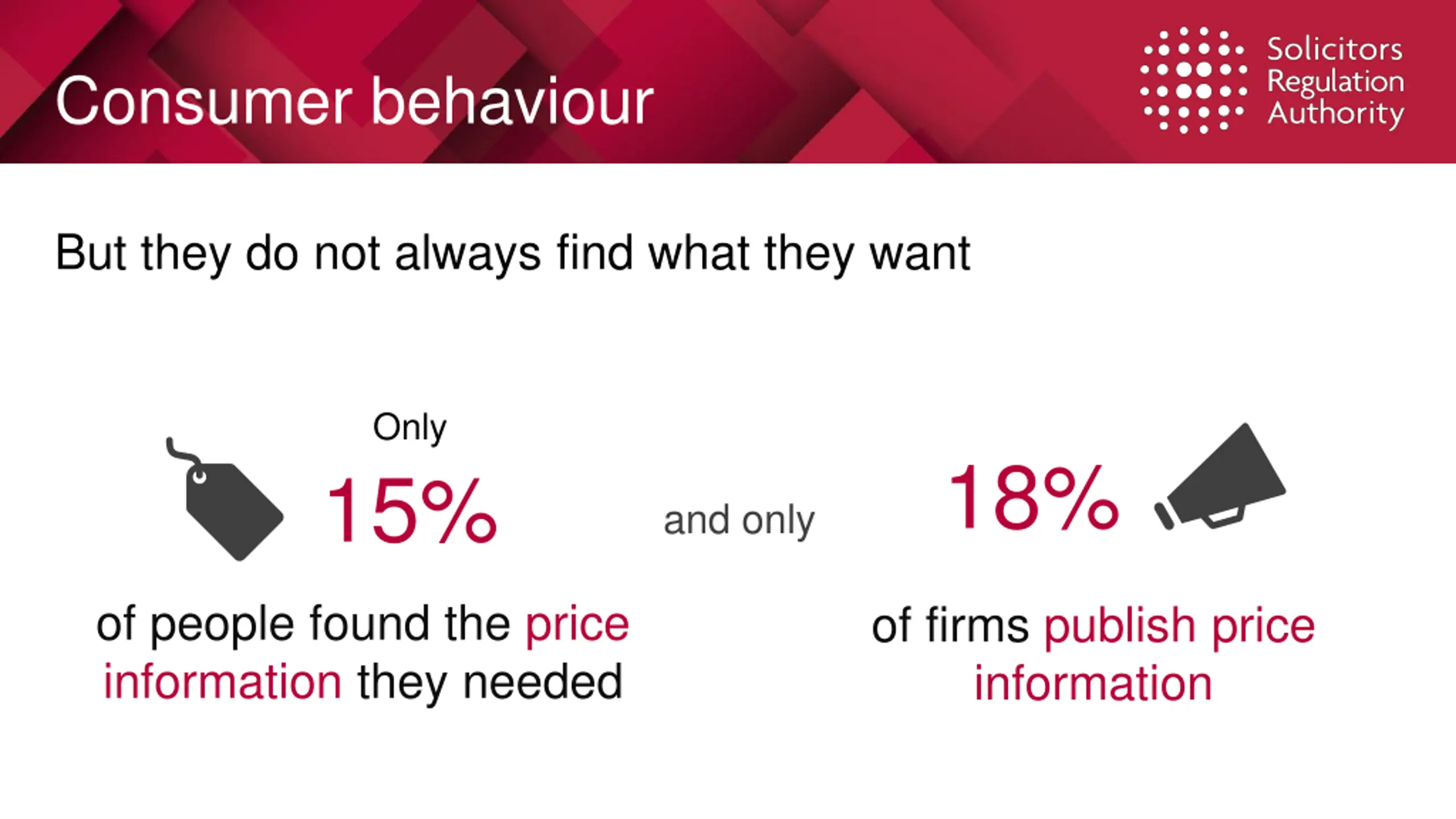 Consumer behaviour

Solicitors Regulation Authority

But they do not always find what they want

Only

15%

of people found the price information they needed

and only

18%

of firms publish price information